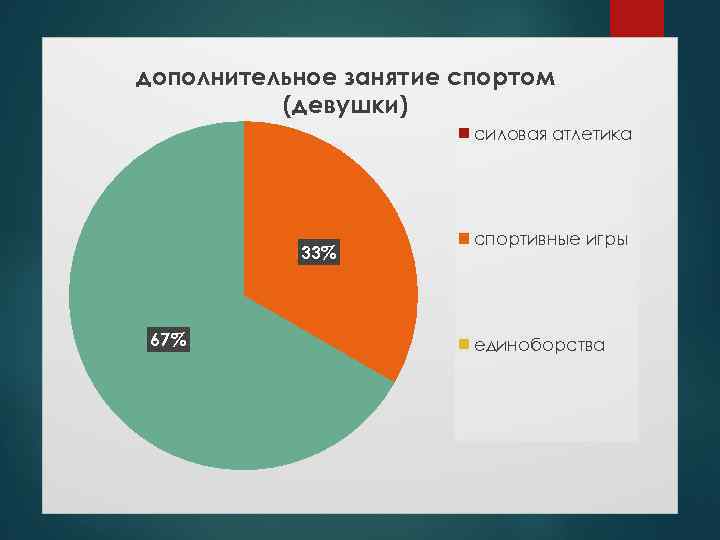 дополнительное занятие спортом (девушки)

33%

67%

силовая атлетика

спортивные игры

единоборства